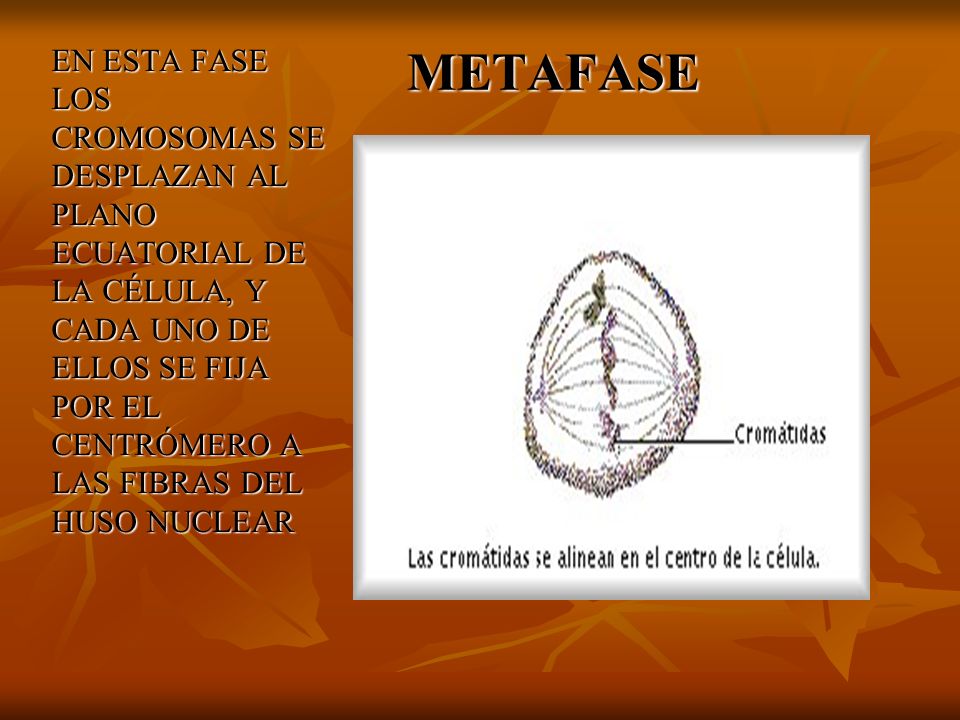 METAFASE

EN ESTA FASE LOS CROMOSOMAS SE DESPLAZAN AL PLANO ECUATORIAL DE LA CÉLULA, Y CADA UNO DE ELLOS SE FIJA POR EL CENTRÓMERO A LAS FIBRAS DEL HUSO NUCLEAR

Cromátidas

Las cromátidas se alinean en el centro de la célula.